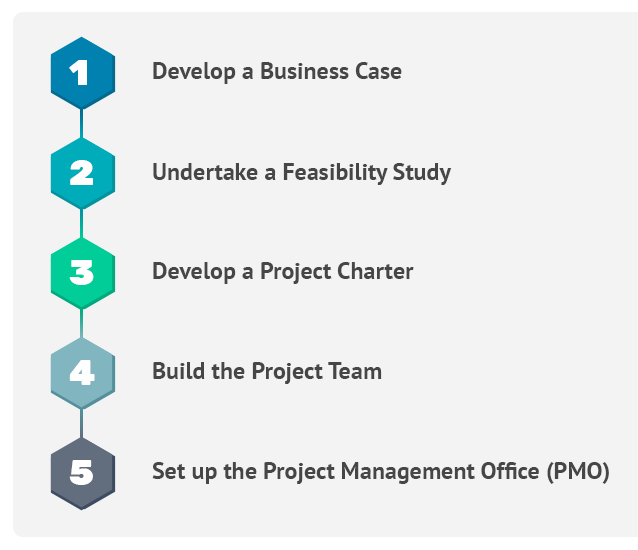 1 Develop a Business Case

2 Undertake a Feasibility Study

3 Develop a Project Charter

4 Build the Project Team

5 Set up the Project Management Office (PMO)